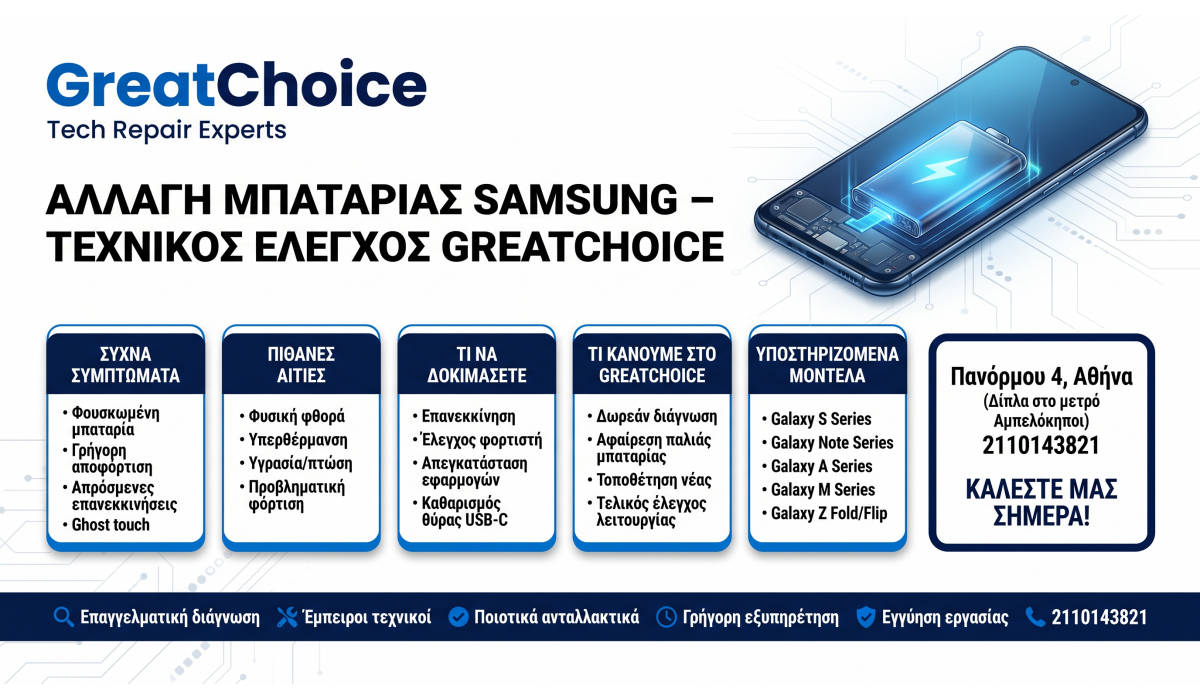 GreatChoice
Tech Repair Experts

ΑΛΛΑΓΗ ΜΠΑΤΑΡΙΑΣ SAMSUNG – ΤΕΧΝΙΚΟΣ ΕΛΕΓΧΟΣ GREATCHOICE

ΣΥΧΝΑ ΣΥΜΠΤΩΜΑΤΑ
• Φουσκωμένη μπαταρία
• Γρήγορη αποφόρτιση
• Απρόσμενες επανεκκινήσεις
• Ghost touch

ΠΙΘΑΝΕΣ ΑΙΤΙΕΣ
• Φυσική φθορά
• Υπερθέρμανση
• Υγρασία/πτώση
• Προβληματική φόρτιση

ΤΙ ΝΑ ΔΟΚΙΜΑΣΕΤΕ
• Επανεκκίνηση
• Έλεγχος φορτιστή
• Απεγκατάσταση εφαρμογών
• Καθαρισμός θύρας USB-C

ΤΙ ΚΑΝΟΥΜΕ ΣΤΟ GREATCHOICE
• Δωρεάν διάγνωση
• Αφαίρεση παλιάς μπαταρίας
• Τοποθέτηση νέας
• Τελικός έλεγχος λειτουργίας

ΥΠΟΣΤΗΡΙΖΟΜΕΝΑ ΜΟΝΤΕΛΑ
• Galaxy S Series
• Galaxy Note Series
• Galaxy A Series
• Galaxy M Series
• Galaxy Z Fold/Flip

Πανόρμου 4, Αθήνα
(Δίπλα στο μετρό Αμπελόκηποι)
2110143821

ΚΑΛΕΣΤΕ ΜΑΣ ΣΗΜΕΡΑ!

Επαγγελματική διάγνωση Έμπειροι τεχνικοί Ποιοτικά ανταλλακτικά Γρήγορη εξυπηρέτηση Εγγύηση εργασίας 2110143821